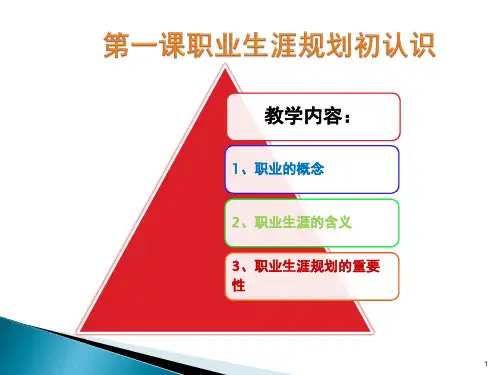 第一课职业生涯规划初认识

教学内容：

1、职业的概念

2、职业生涯的含义

3、职业生涯规划的重要性

1